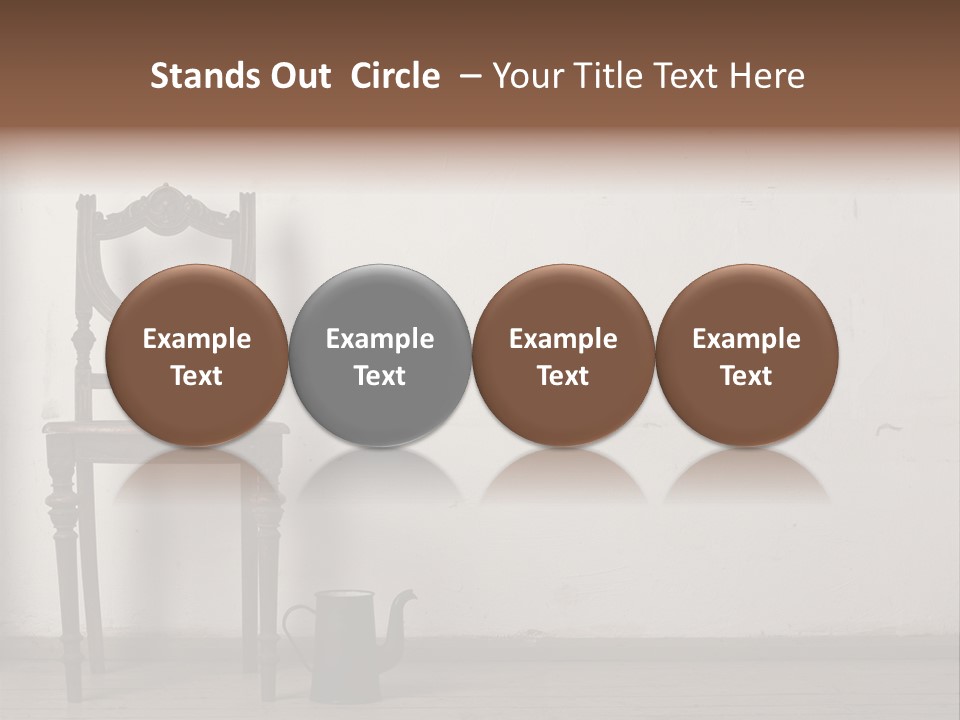 Stands Out Circle – Your Title Text Here

Example Text

Example Text

Example Text

Example Text